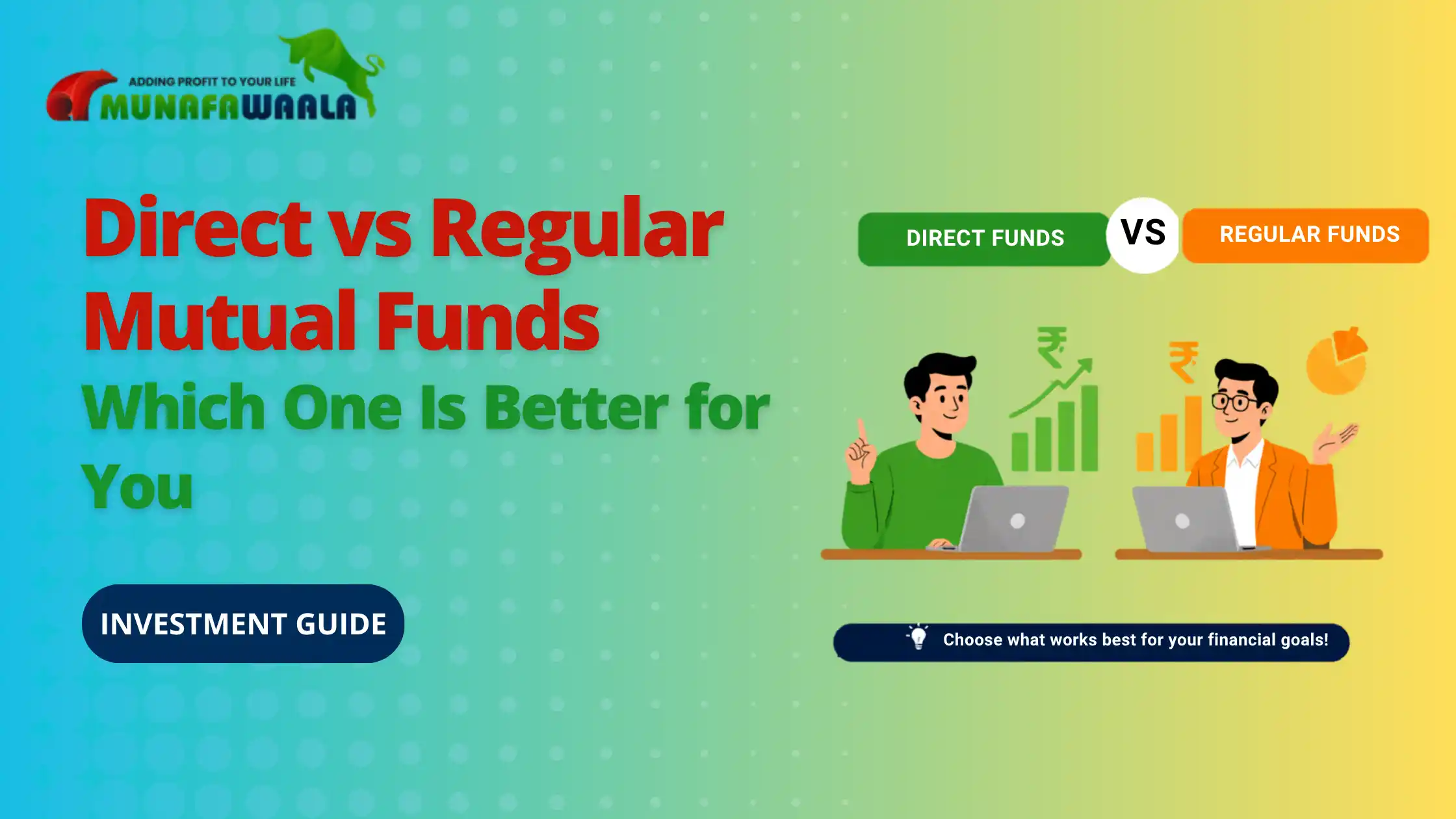 ADDING PROFIT TO YOUR LIFE
MUNAFAWAALA

Direct vs Regular Mutual Funds
Which One Is Better for You

INVESTMENT GUIDE

DIRECT FUNDS
VS
REGULAR FUNDS

₹
₹

Choose what works best for your financial goals!